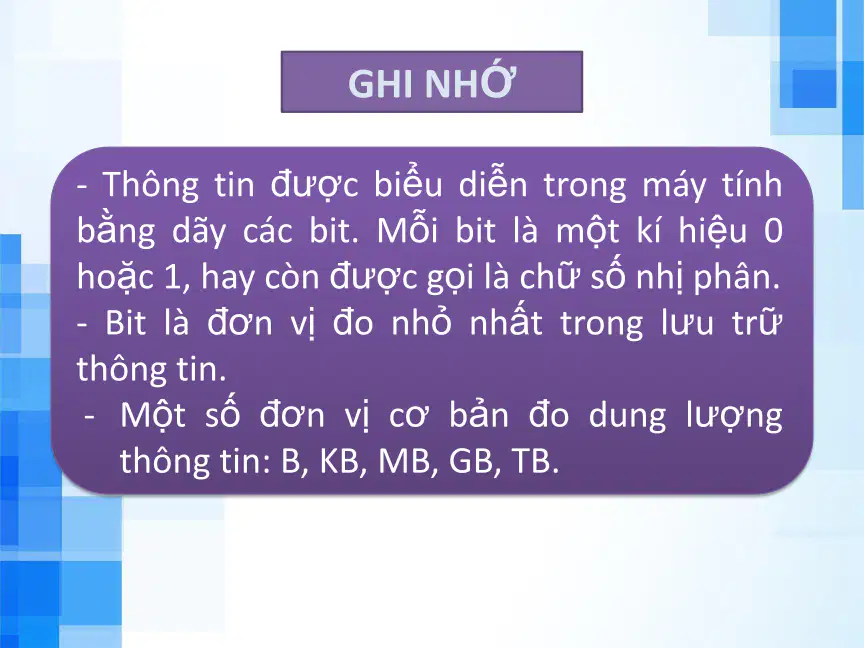 GHI NHỚ

- Thông tin được biểu diễn trong máy tính bằng dãy các bit. Mỗi bit là một kí hiệu 0 hoặc 1, hay còn được gọi là chữ số nhị phân.
- Bit là đơn vị đo nhỏ nhất trong lưu trữ thông tin.
- Một số đơn vị cơ bản đo dung lượng thông tin: B, KB, MB, GB, TB.